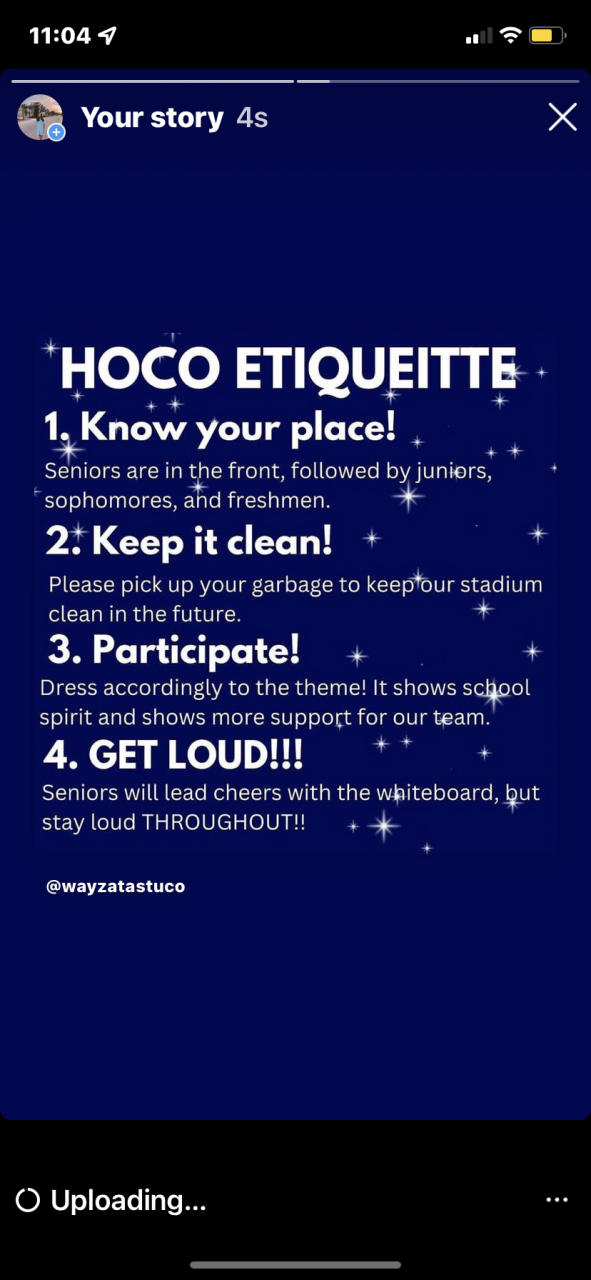 11:04

Your story 4s

HOCO ETIQUEITTE

1. Know your place!

Seniors are in the front, followed by juniors, sophomores, and freshmen.

2. Keep it clean!

Please pick up your garbage to keep our stadium clean in the future.

3. Participate!

Dress accordingly to the theme! It shows school spirit and shows more support for our team.

4. GET LOUD!!!

Seniors will lead cheers with the whiteboard, but stay loud THROUGHOUT!!

@wayzatastuco

Uploading...